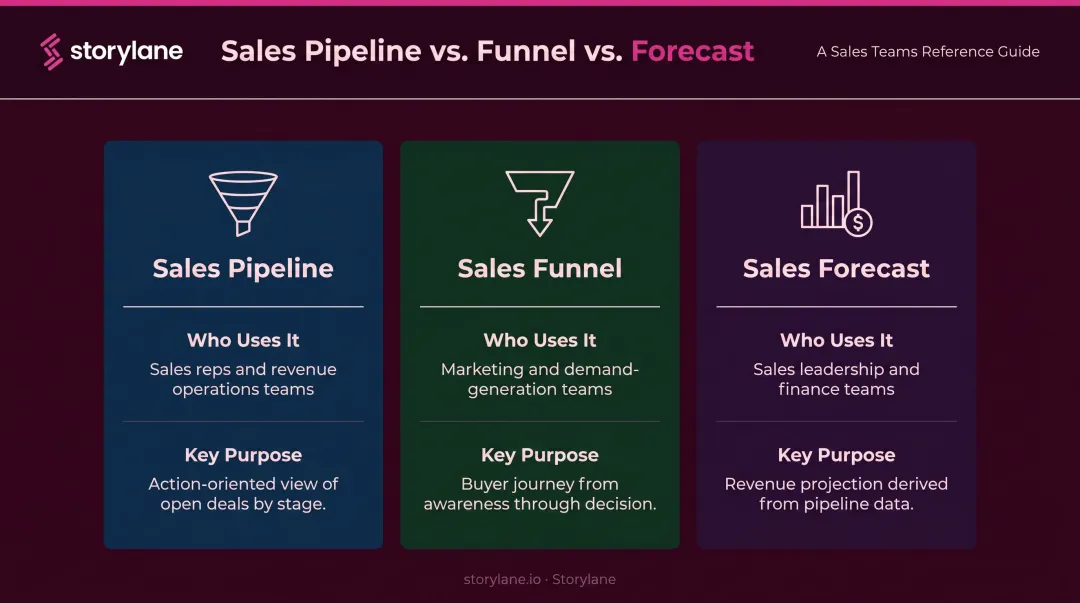 storylane

Sales Pipeline vs. Funnel vs. Forecast

A Sales Teams Reference Guide

Sales Pipeline

Who Uses It

Sales reps and revenue operations teams

Key Purpose

Action-oriented view of open deals by stage.

Sales Funnel

Who Uses It

Marketing and demand-generation teams

Key Purpose

Buyer journey from awareness through decision.

Sales Forecast

Who Uses It

Sales leadership and finance teams

Key Purpose

Revenue projection derived from pipeline data.

storylane.io · Storylane